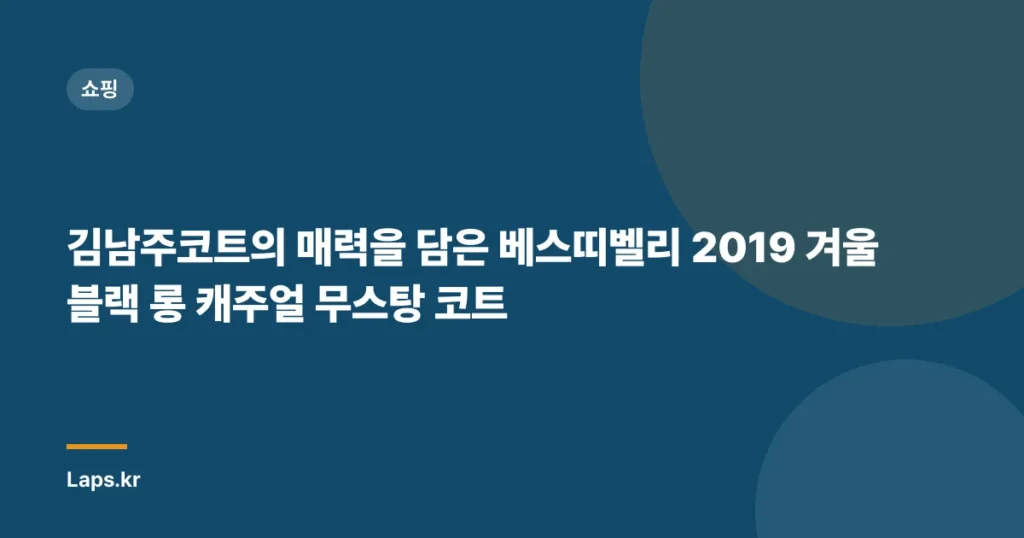 쇼핑

김남주코트의 매력을 담은 베스띠벨리 2019 겨울 블랙 롱 캐주얼 무스탕 코트

Laps.kr